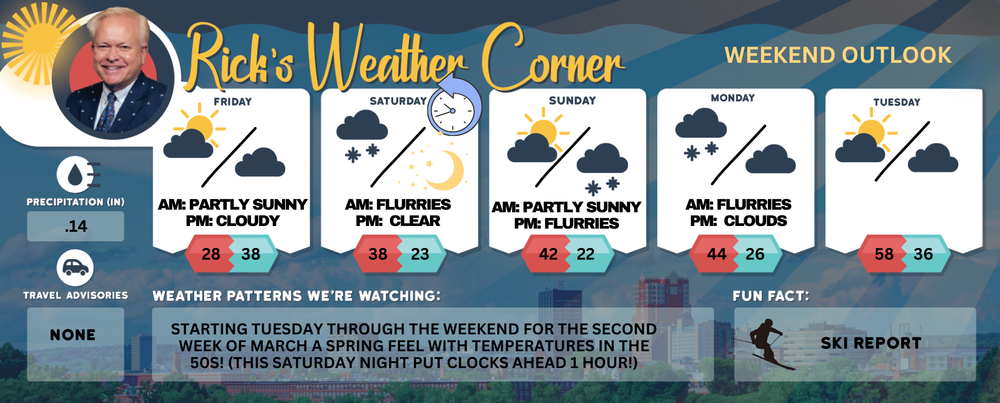 Rick's Weather Corner

WEEKEND OUTLOOK

FRIDAY
AM: PARTLY SUNNY
PM: CLOUDY
28 38

SATURDAY
AM: FLURRIES
PM: CLEAR
38 23

SUNDAY
AM: PARTLY SUNNY
PM: FLURRIES
42 22

MONDAY
AM: FLURRIES
PM: CLOUDS
44 26

TUESDAY
58 36

PRECIPITATION (IN)
.14

TRAVEL ADVISORIES
NONE

WEATHER PATTERNS WE'RE WATCHING:
STARTING TUESDAY THROUGH THE WEEKEND FOR THE SECOND WEEK OF MARCH A SPRING FEEL WITH TEMPERATURES IN THE 50S! (THIS SATURDAY NIGHT PUT CLOCKS AHEAD 1 HOUR!)

FUN FACT:
SKI REPORT